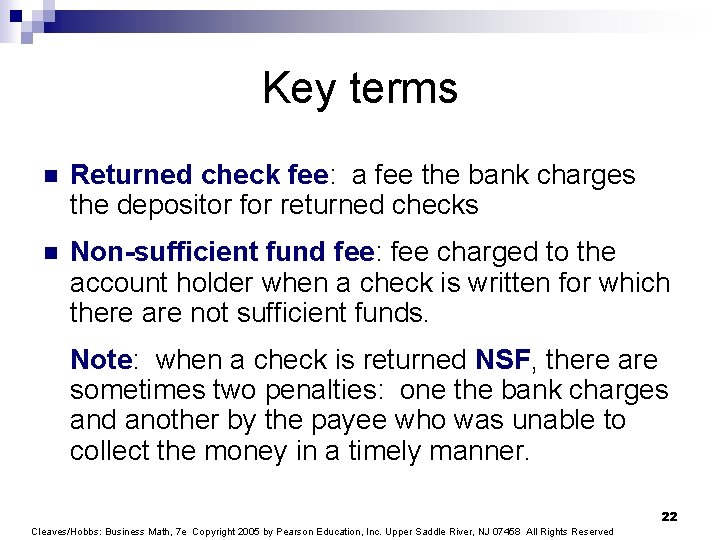 Key terms

Returned check fee: a fee the bank charges the depositor for returned checks

Non-sufficient fund fee: fee charged to the account holder when a check is written for which there are not sufficient funds.

Note: when a check is returned NSF, there are sometimes two penalties: one the bank charges and another by the payee who was unable to collect the money in a timely manner.

22

Cleaves/Hobbs: Business Math, 7e Copyright 2005 by Pearson Education, Inc. Upper Saddle River, NJ 07458 All Rights Reserved